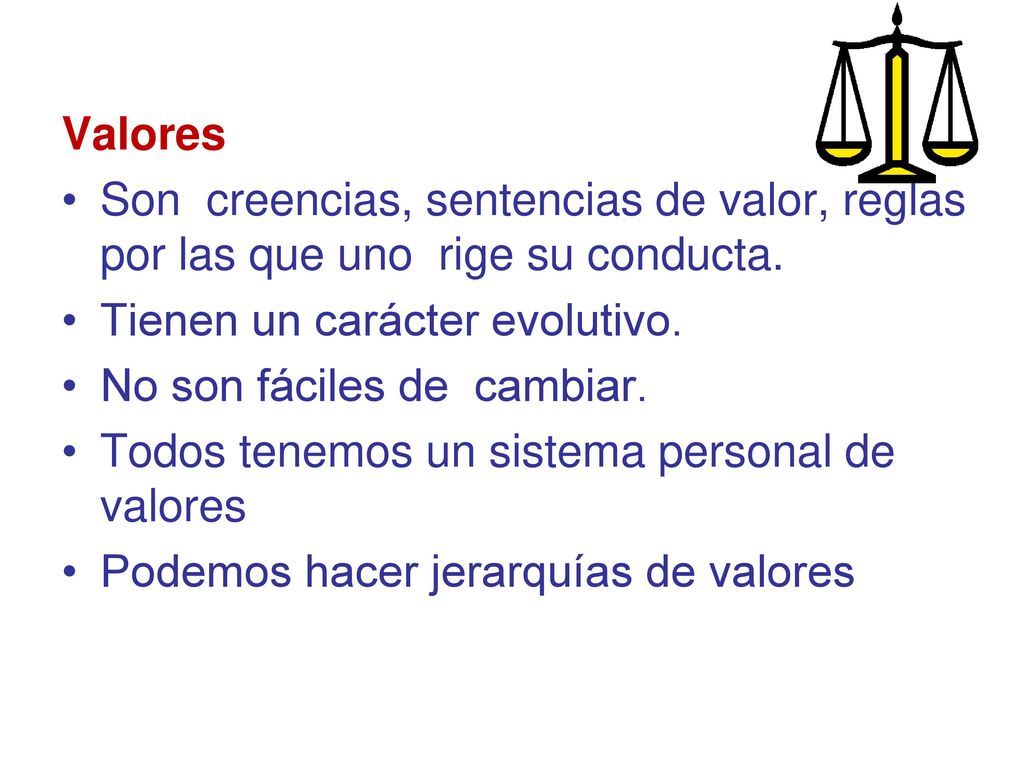 Valores

• Son creencias, sentencias de valor, reglas por las que uno rige su conducta.
• Tienen un carácter evolutivo.
• No son fáciles de cambiar.
• Todos tenemos un sistema personal de valores
• Podemos hacer jerarquías de valores